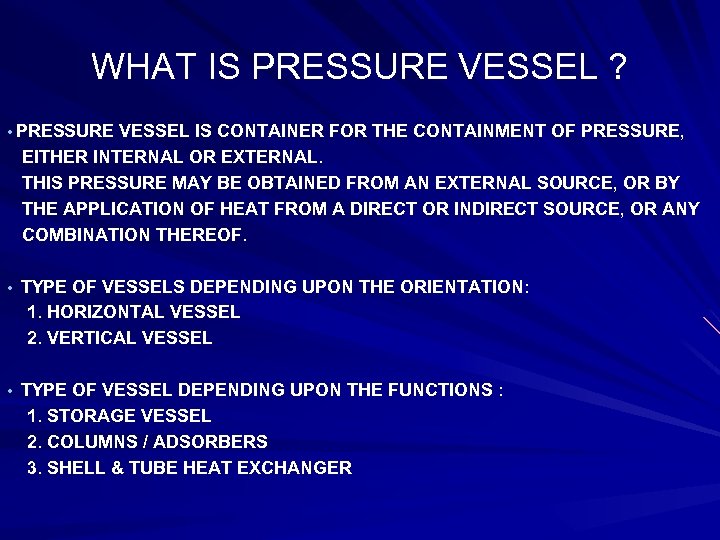 WHAT IS PRESSURE VESSEL ?

• PRESSURE VESSEL IS CONTAINER FOR THE CONTAINMENT OF PRESSURE, EITHER INTERNAL OR EXTERNAL.
THIS PRESSURE MAY BE OBTAINED FROM AN EXTERNAL SOURCE, OR BY THE APPLICATION OF HEAT FROM A DIRECT OR INDIRECT SOURCE, OR ANY COMBINATION THEREOF.

• TYPE OF VESSELS DEPENDING UPON THE ORIENTATION:
1. HORIZONTAL VESSEL
2. VERTICAL VESSEL

• TYPE OF VESSEL DEPENDING UPON THE FUNCTIONS :
1. STORAGE VESSEL
2. COLUMNS / ADSORBERS
3. SHELL & TUBE HEAT EXCHANGER